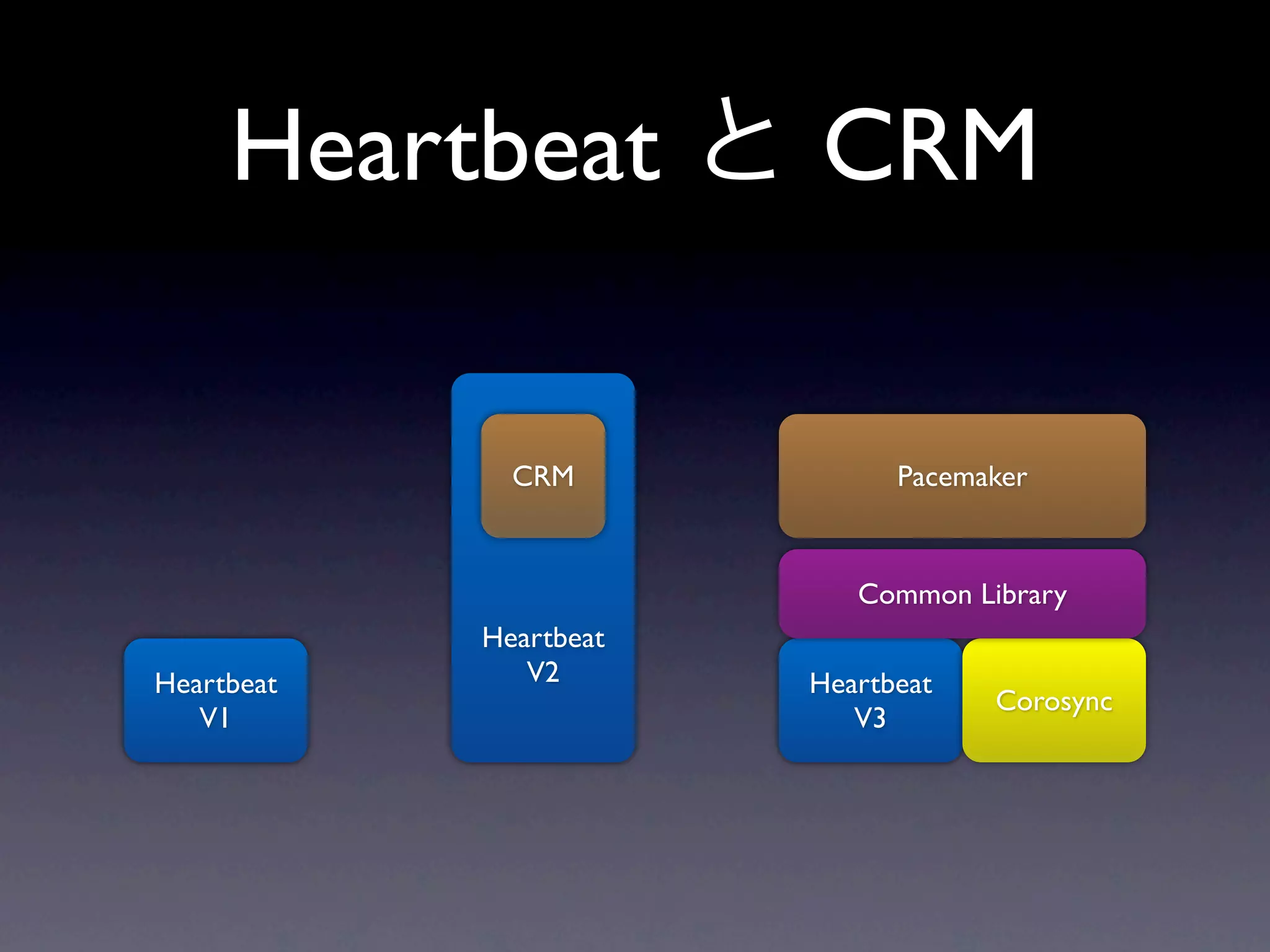 Heartbeat と CRM

Heartbeat V1

CRM

Heartbeat V2

Pacemaker

Common Library

Heartbeat V3

Corosync